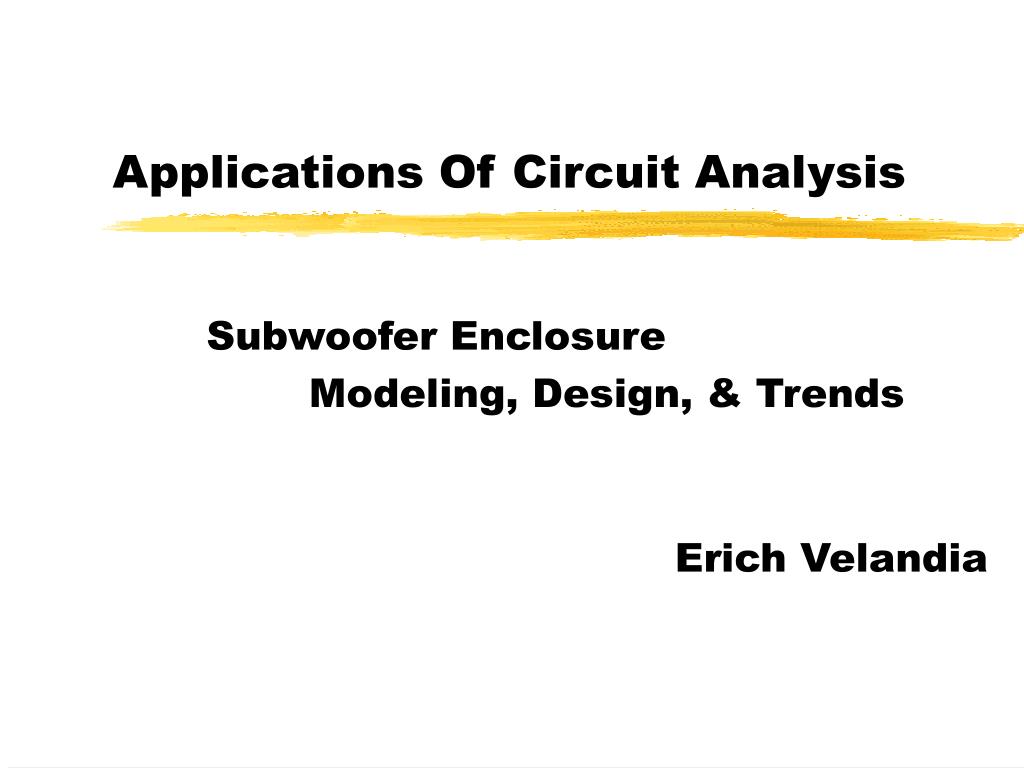 Applications Of Circuit Analysis

Subwoofer Enclosure
Modeling, Design, & Trends

Erich Velandia